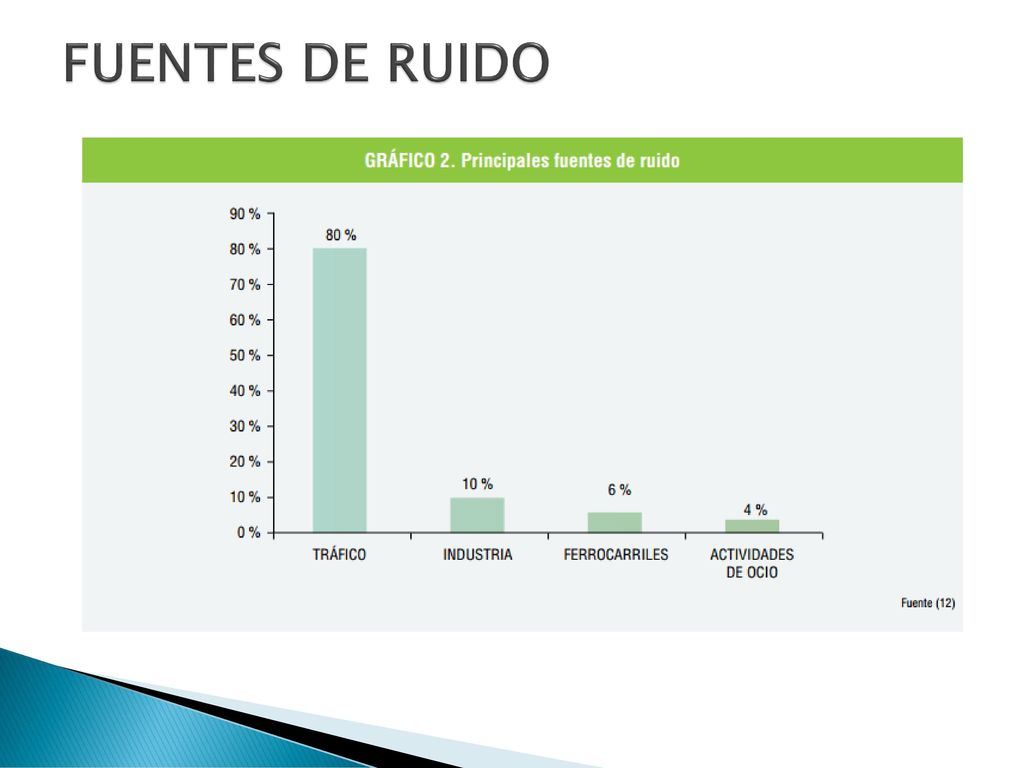 FUENTES DE RUIDO

GRÁFICO 2. Principales fuentes de ruido

90 %
80 %
70 %
60 %
50 %
40 %
30 %
20 %
10 %
0 %

80 %
10 %
6 %
4 %

TRÁFICO
INDUSTRIA
FERROCARRILES
ACTIVIDADES DE OCIO

Fuente (12)